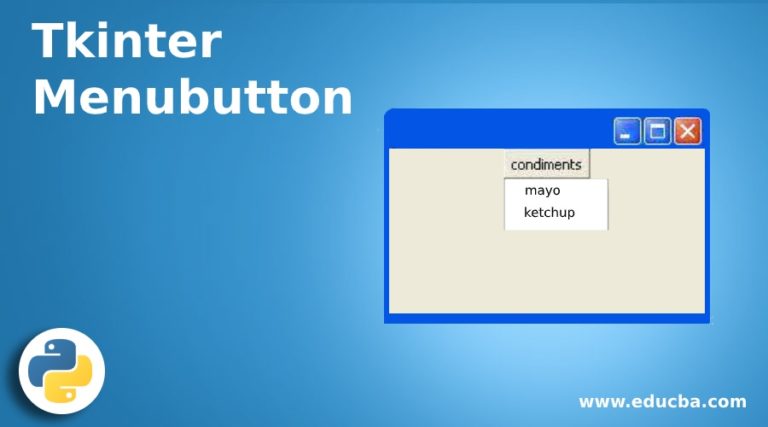 Tkinter
Menubutton

condiments
mayo
ketchup

www.educba.com